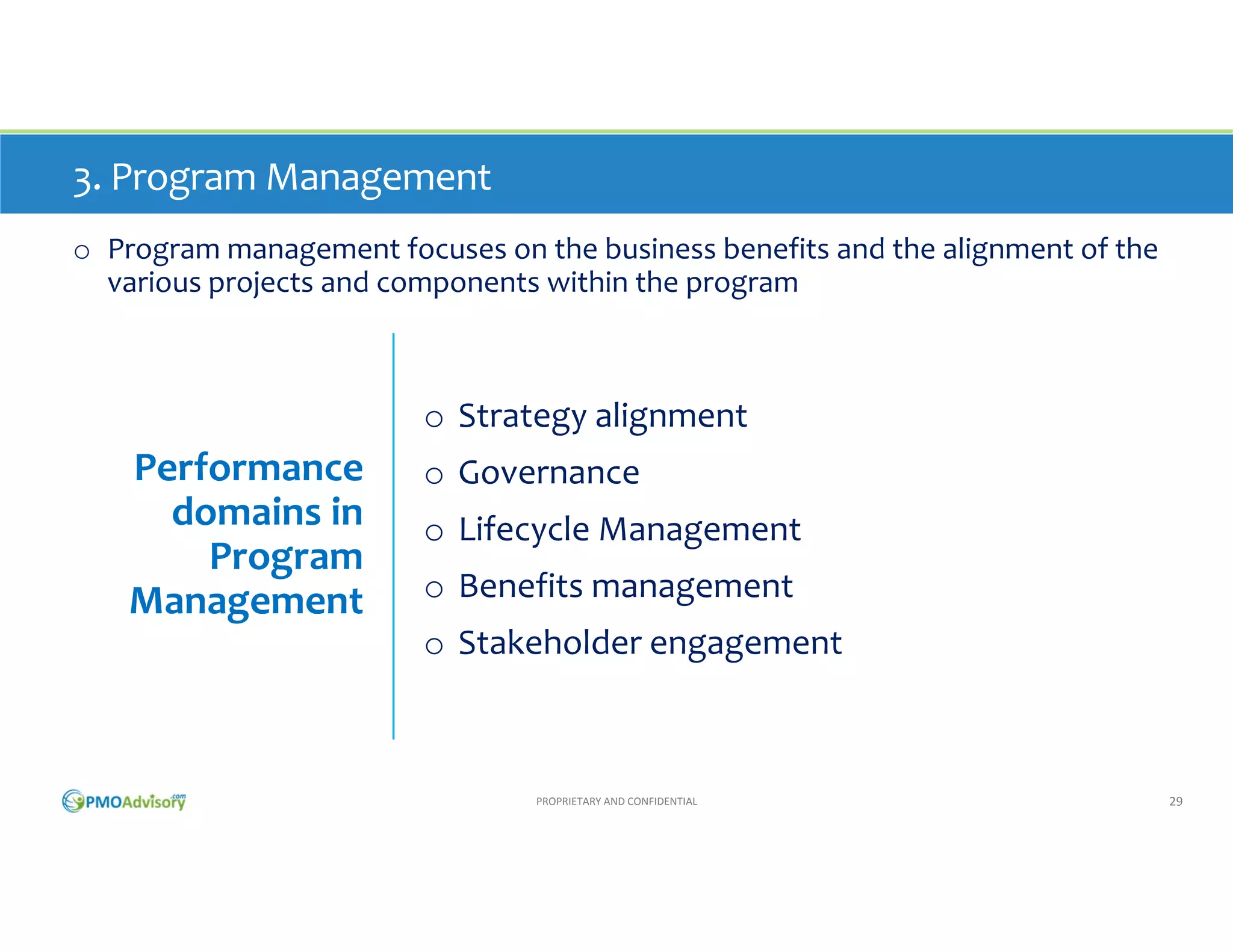 3. Program Management

○ Program management focuses on the business benefits and the alignment of the various projects and components within the program

Performance domains in Program Management

○ Strategy alignment
○ Governance
○ Lifecycle Management
○ Benefits management
○ Stakeholder engagement

PMOAdvisory.com

PROPRIETARY AND CONFIDENTIAL

29